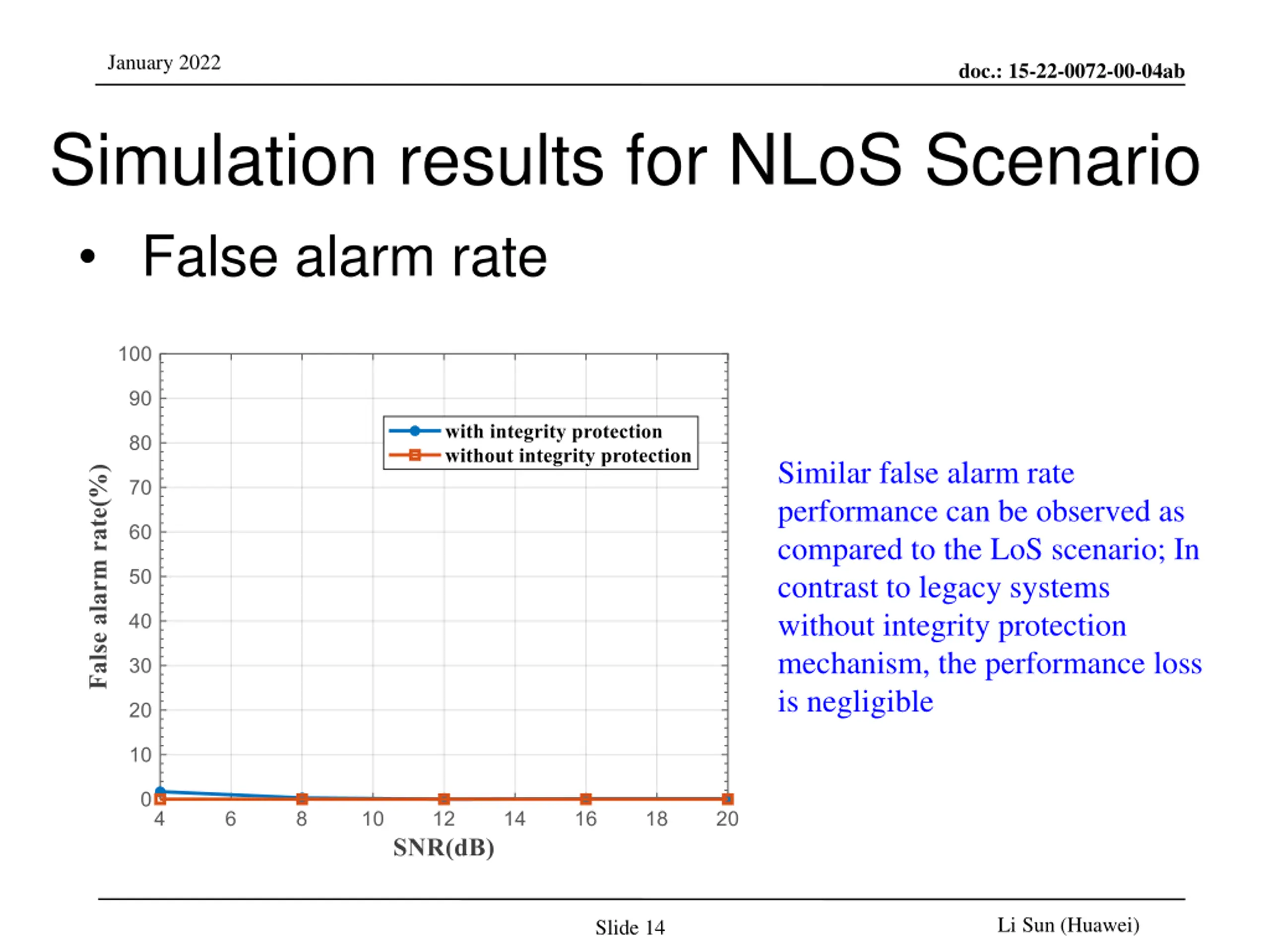 January 2022

doc.: 15-22-0072-00-04ab

Simulation results for NLoS Scenario

• False alarm rate

100
90
80
70
60
50
40
30
20
10
0
False alarm rate(%)
with integrity protection
without integrity protection
4 6 8 10 12 14 16 18 20
SNR(dB)

Similar false alarm rate performance can be observed as compared to the LoS scenario; In contrast to legacy systems without integrity protection mechanism, the performance loss is negligible

Slide 14

Li Sun (Huawei)